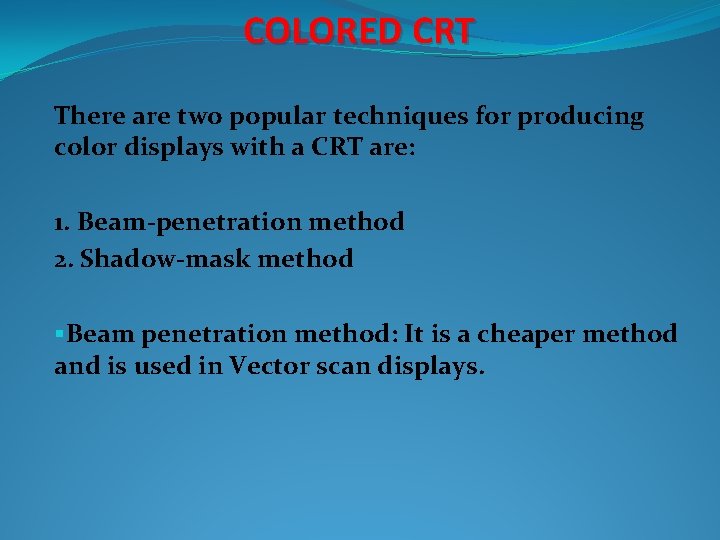 COLORED CRT

There are two popular techniques for producing color displays with a CRT are:

1. Beam-penetration method
2. Shadow-mask method

▪Beam penetration method: It is a cheaper method and is used in Vector scan displays.